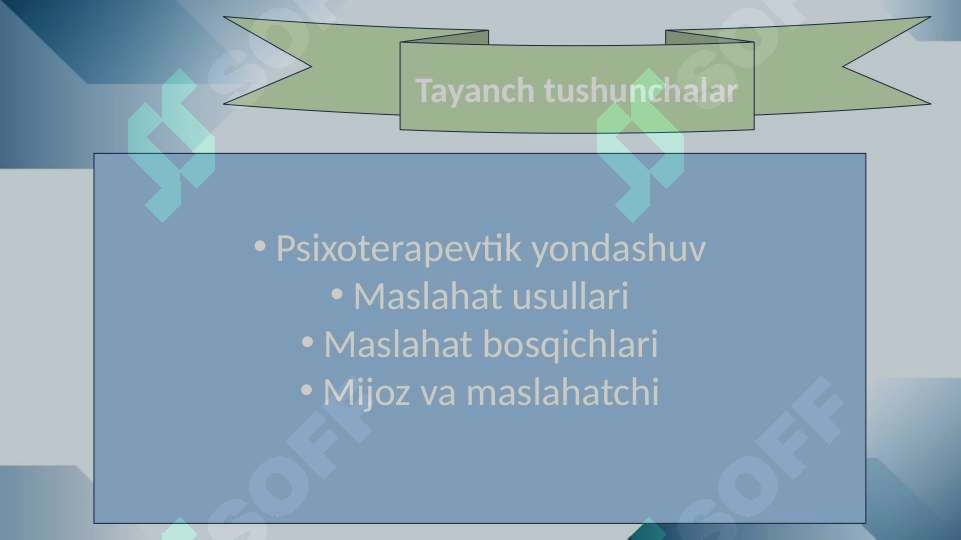 Tayanch tushunchalar

• Psixoterapevtik yondashuv
• Maslahat usullari
• Maslahat bosqichlari
• Mijoz va maslahatchi

SOFF SOFF SOFF SOFF